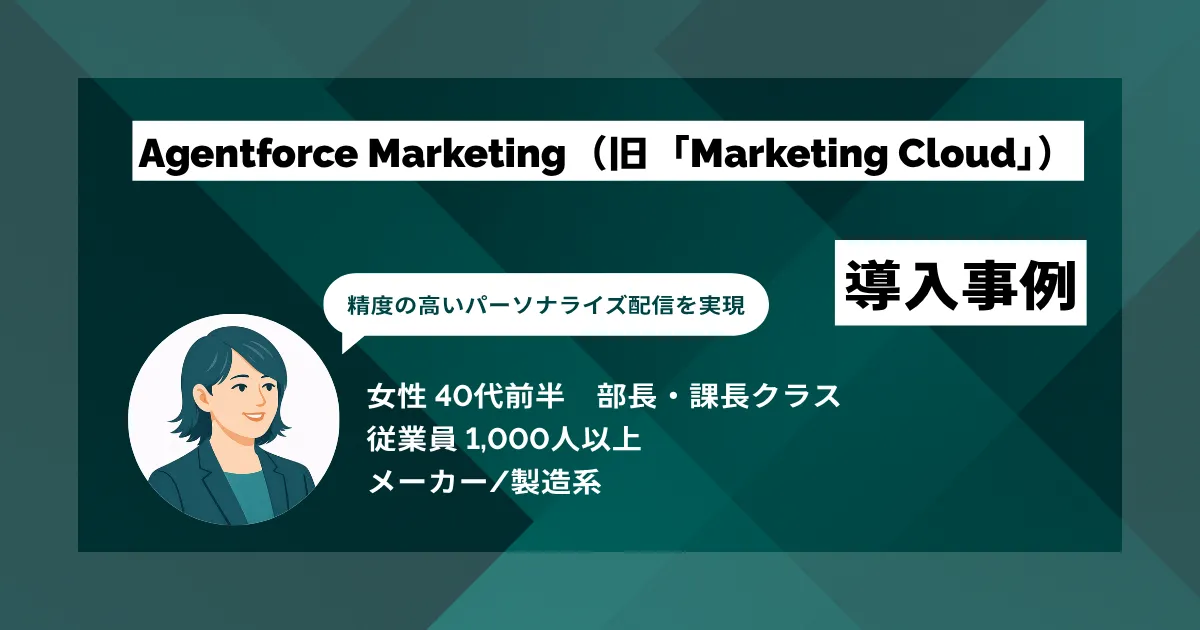 Agentforce Marketing（旧「Marketing Cloud」）

導入事例

精度の高いパーソナライズ配信を実現

女性 40代前半　部長・課長クラス
従業員 1,000人以上
メーカー／製造系